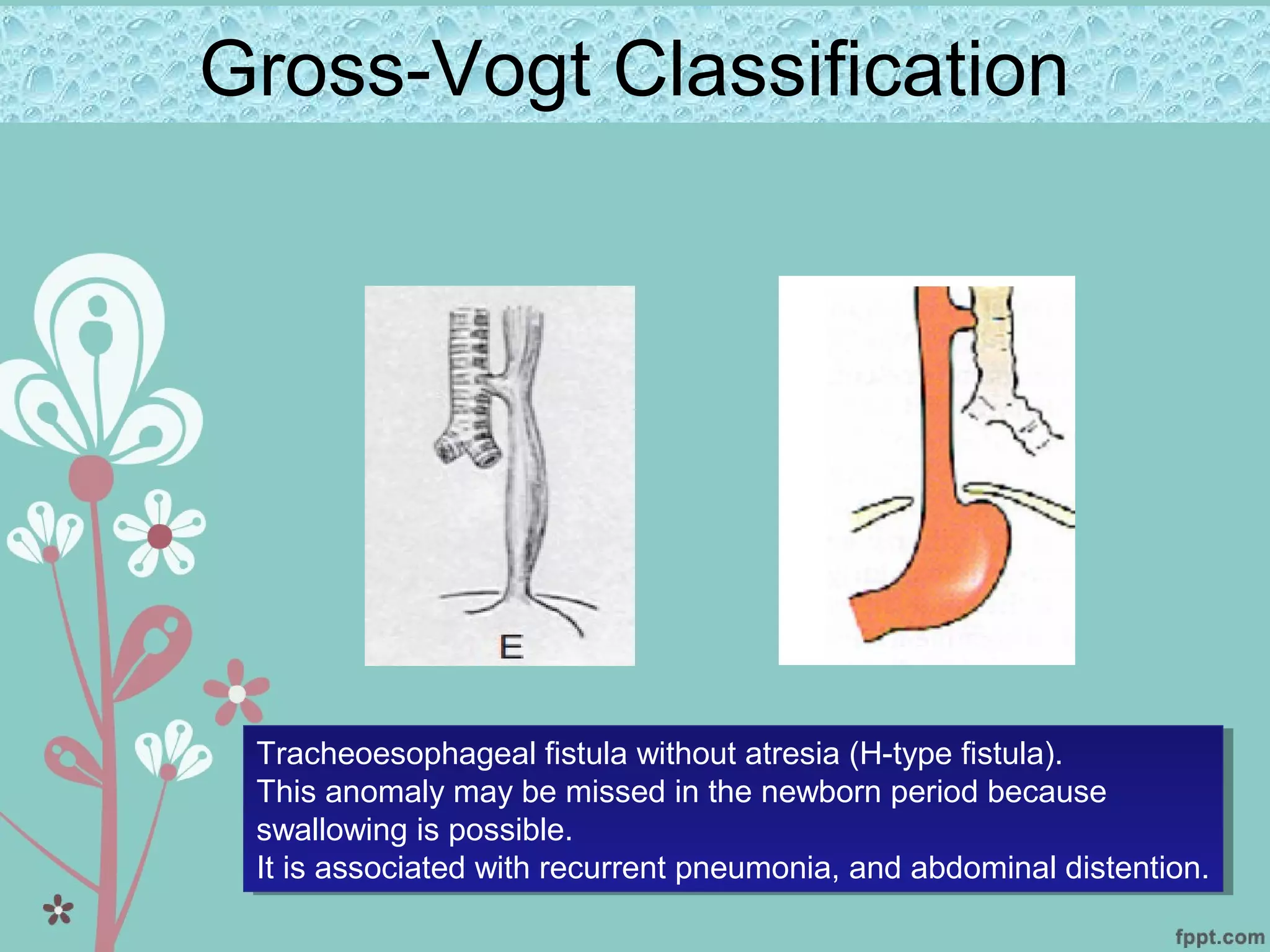 Gross-Vogt Classification

E

Tracheoesophageal fistula without atresia (H-type fistula).
This anomaly may be missed in the newborn period because swallowing is possible.
It is associated with recurrent pneumonia, and abdominal distention.

fppt.com